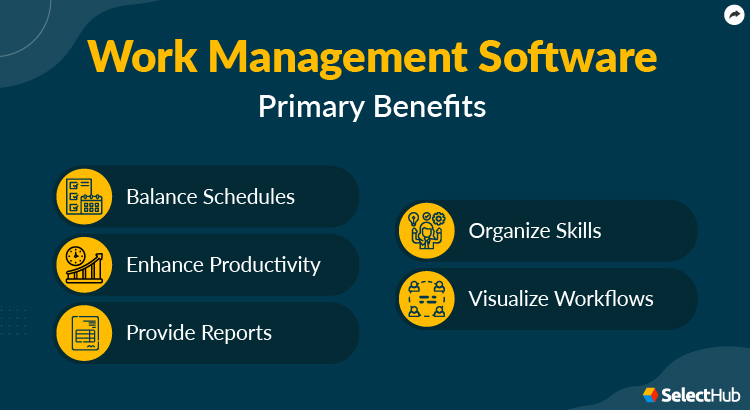 Work Management Software

Primary Benefits

Balance Schedules

Enhance Productivity

Provide Reports

Organize Skills

Visualize Workflows

SelectHub